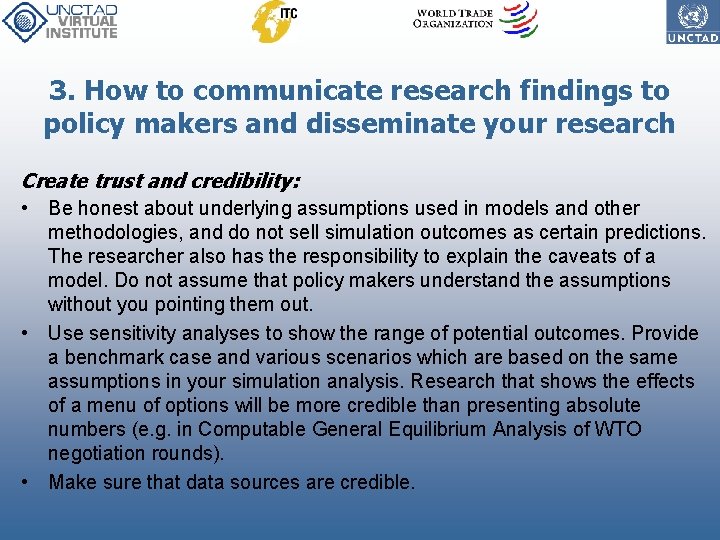 UNCTAD VIRTUAL INSTITUTE

ITC

WORLD TRADE ORGANIZATION

UNCTAD

3. How to communicate research findings to policy makers and disseminate your research

Create trust and credibility:

• Be honest about underlying assumptions used in models and other methodologies, and do not sell simulation outcomes as certain predictions. The researcher also has the responsibility to explain the caveats of a model. Do not assume that policy makers understand the assumptions without you pointing them out.

• Use sensitivity analyses to show the range of potential outcomes. Provide a benchmark case and various scenarios which are based on the same assumptions in your simulation analysis. Research that shows the effects of a menu of options will be more credible than presenting absolute numbers (e.g. in Computable General Equilibrium Analysis of WTO negotiation rounds).

• Make sure that data sources are credible.